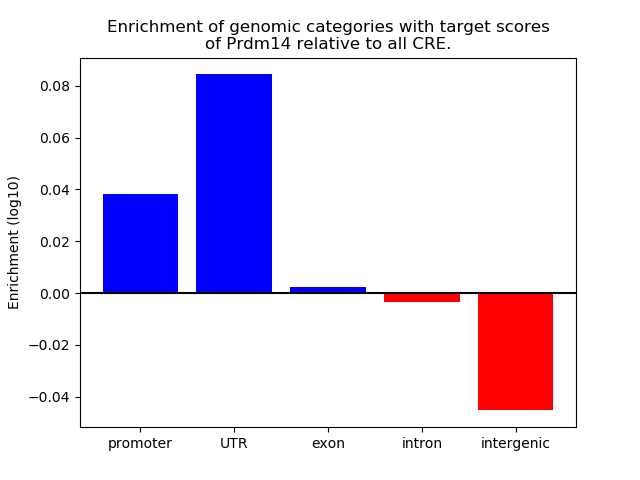 Enrichment of genomic categories with target scores of Prdm14 relative to all CRE.

Enrichment (log10)

0.08
0.06
0.04
0.02
0.00
−0.02
−0.04

promoter
UTR
exon
intron
intergenic